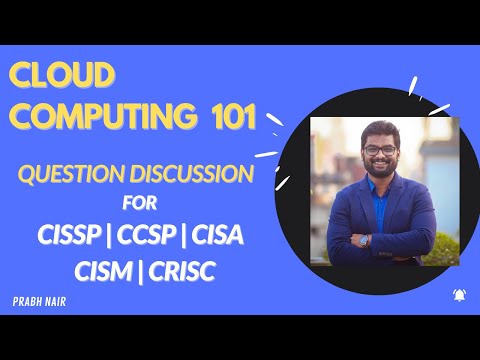 CLOUD COMPUTING 101

QUESTION DISCUSSION

FOR

CISSP | CCSP | CISA
CISM | CRISC

PRABH NAIR